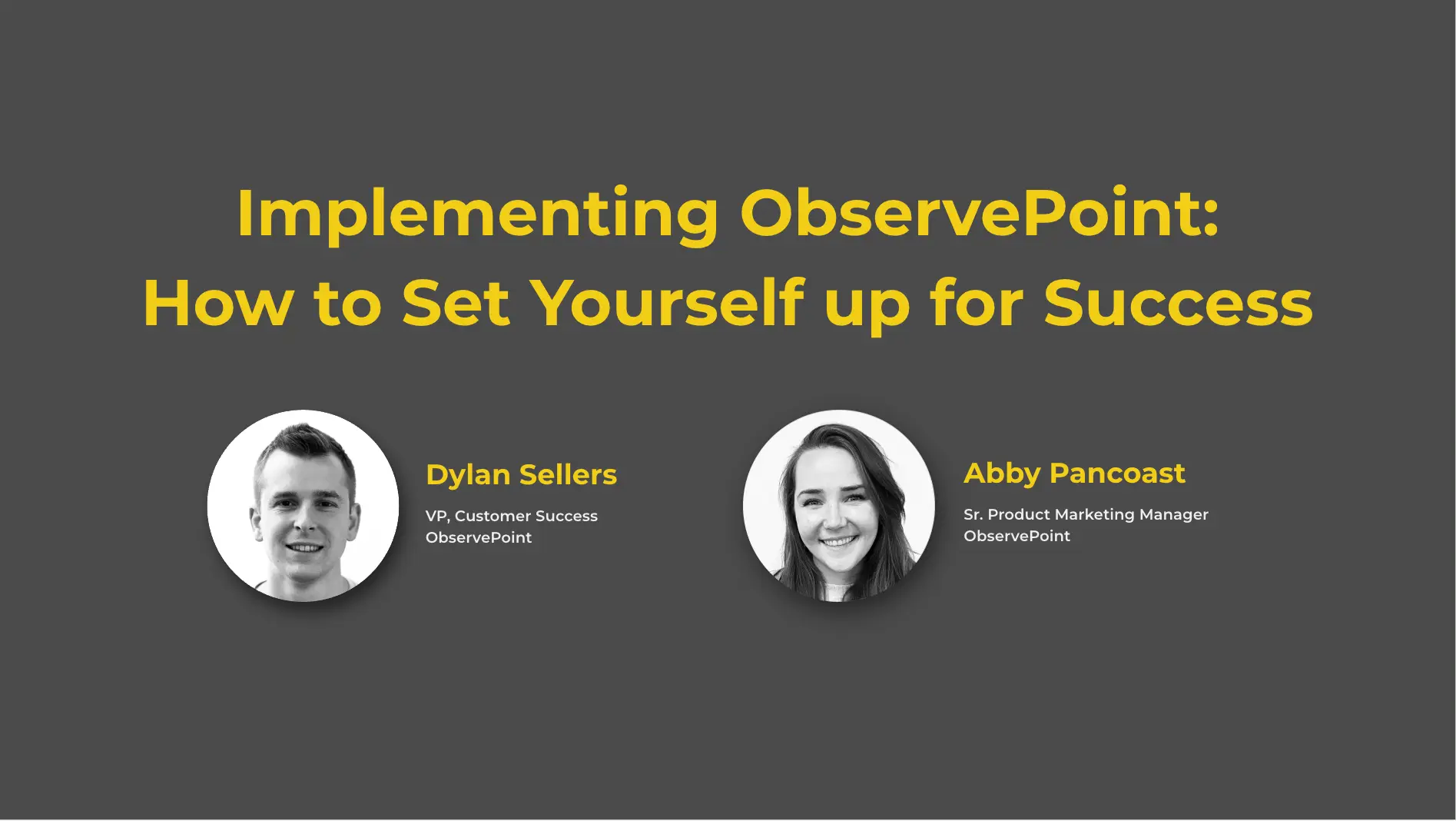 Implementing ObservePoint:
How to Set Yourself up for Success

Dylan Sellers
VP, Customer Success
ObservePoint

Abby Pancoast
Sr. Product Marketing Manager
ObservePoint